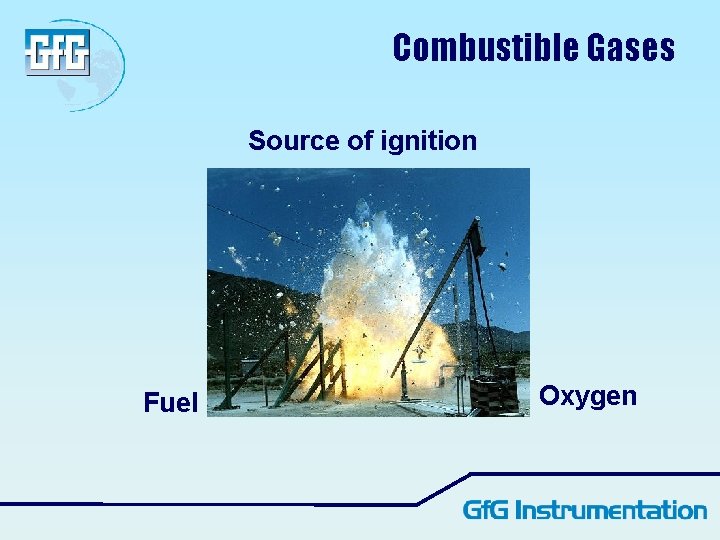 GfG

Combustible Gases

Source of ignition

Fuel

Oxygen

GfG Instrumentation